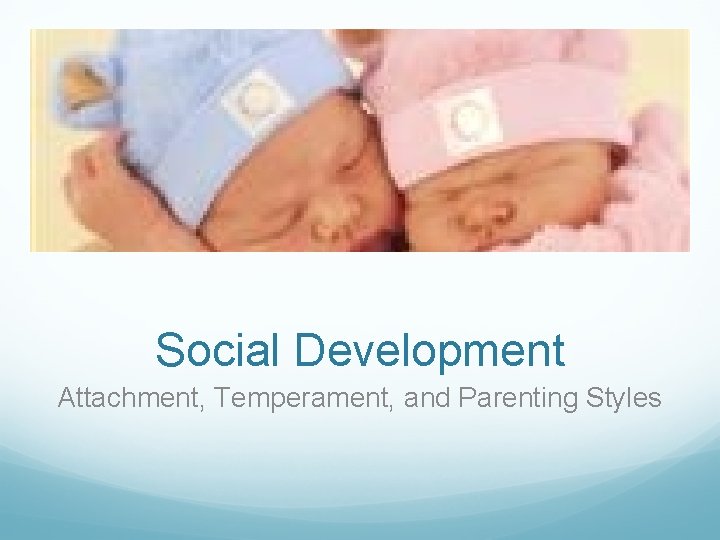 Social Development

Attachment, Temperament, and Parenting Styles